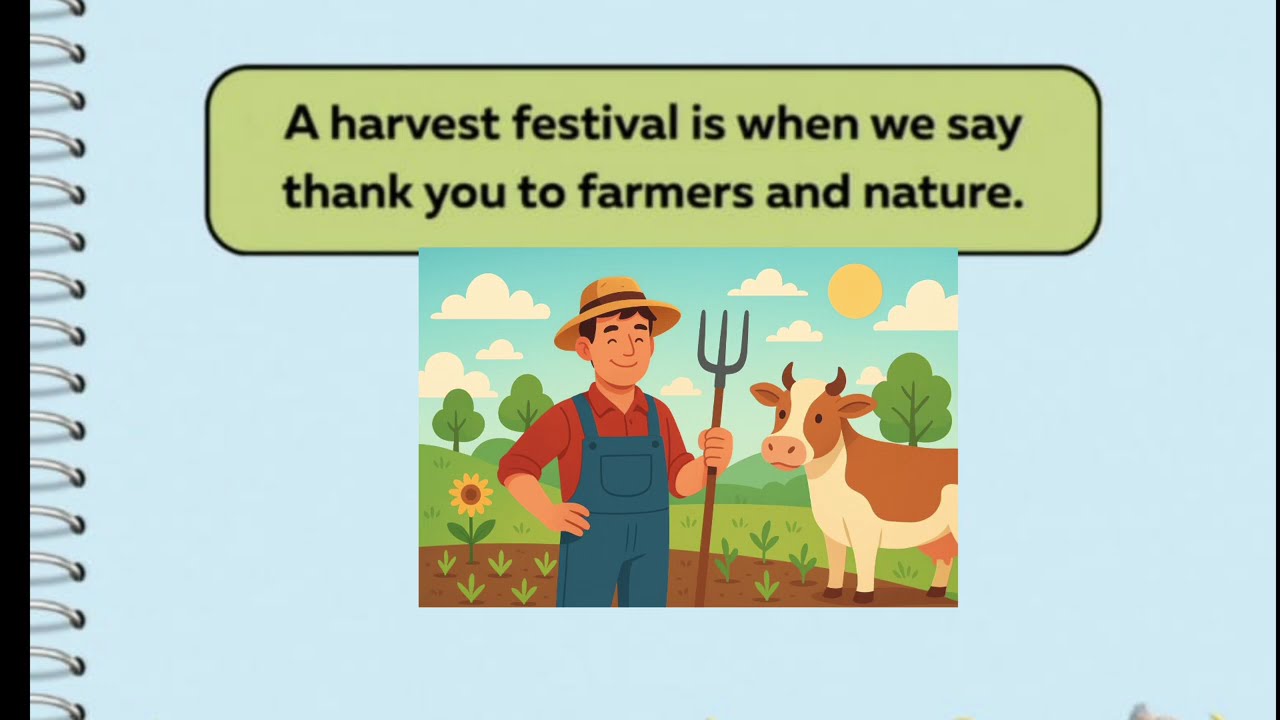 A harvest festival is when we say thank you to farmers and nature.